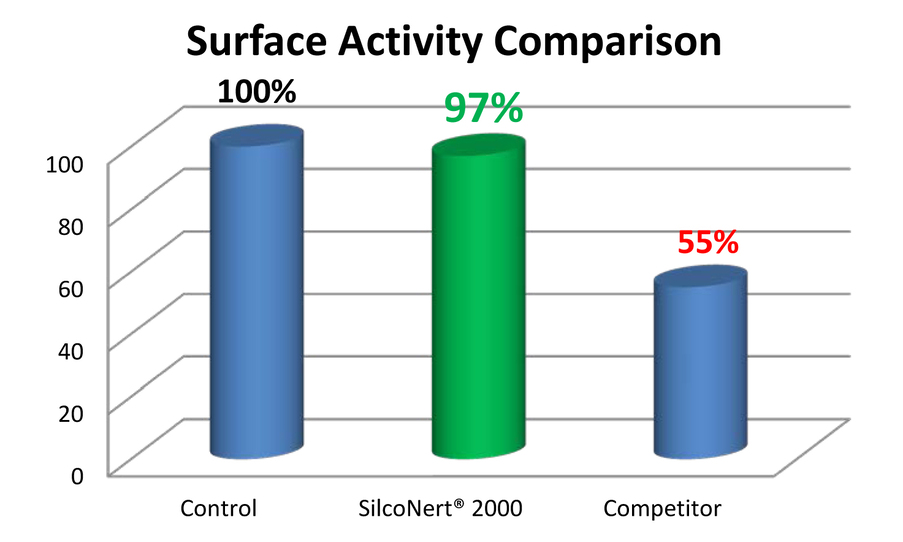 Surface Activity Comparison

100%

97%

55%

100
80
60
40
20
0

Control
SilcoNert® 2000
Competitor